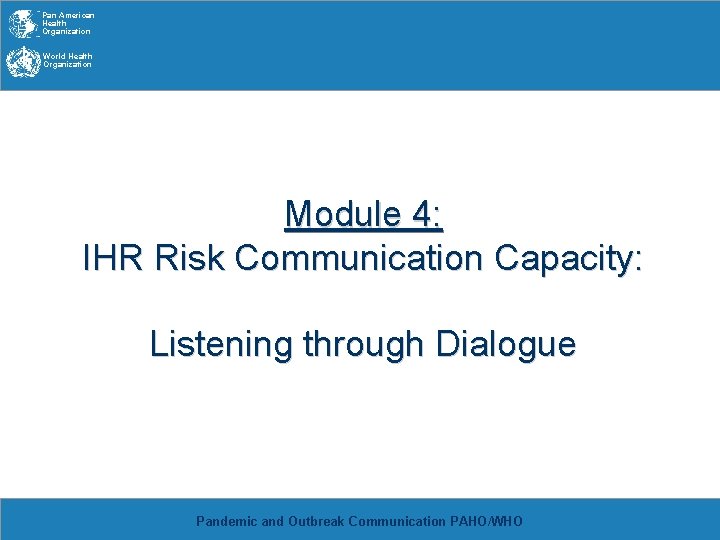 Pan American Health Organization

World Health Organization

Module 4:
IHR Risk Communication Capacity:

Listening through Dialogue

Pandemic and Outbreak Communication PAHO/WHO